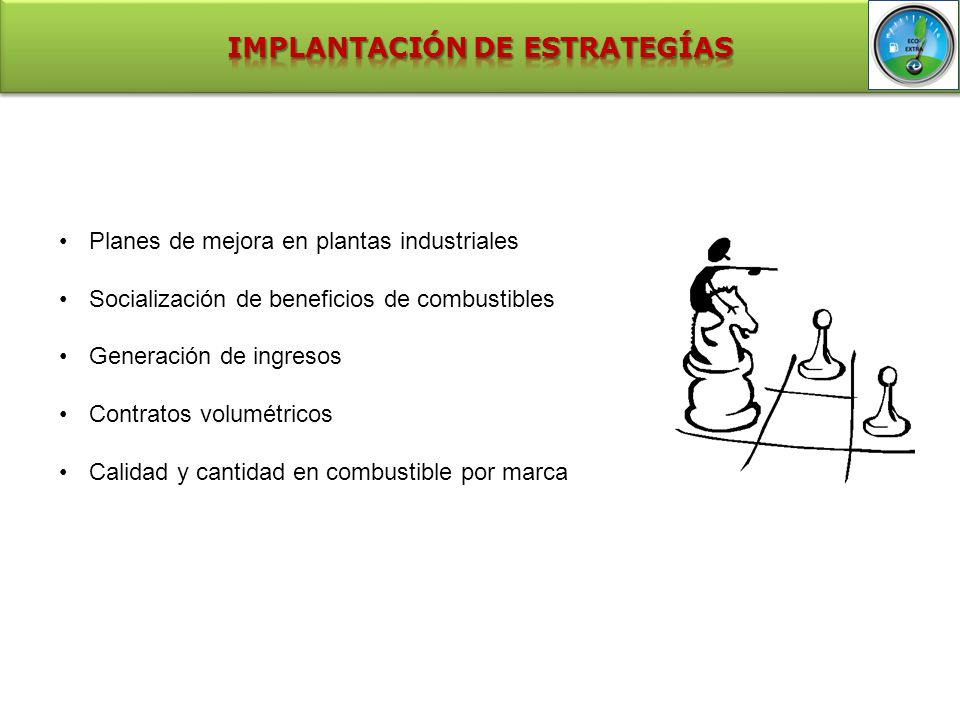 IMPLANTACIÓN DE ESTRATEGÍAS

ECO EXTRA

• Planes de mejora en plantas industriales
• Socialización de beneficios de combustibles
• Generación de ingresos
• Contratos volumétricos
• Calidad y cantidad en combustible por marca